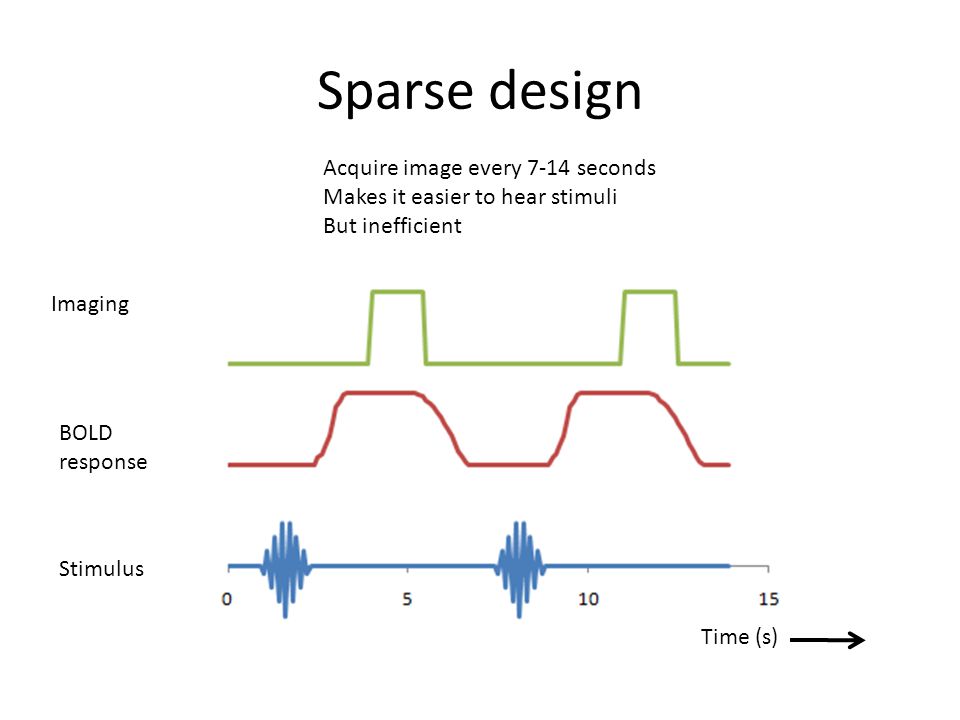 Sparse design

Acquire image every 7-14 seconds
Makes it easier to hear stimuli
But inefficient

Imaging

BOLD response

Stimulus

0
5
10
15

Time (s)